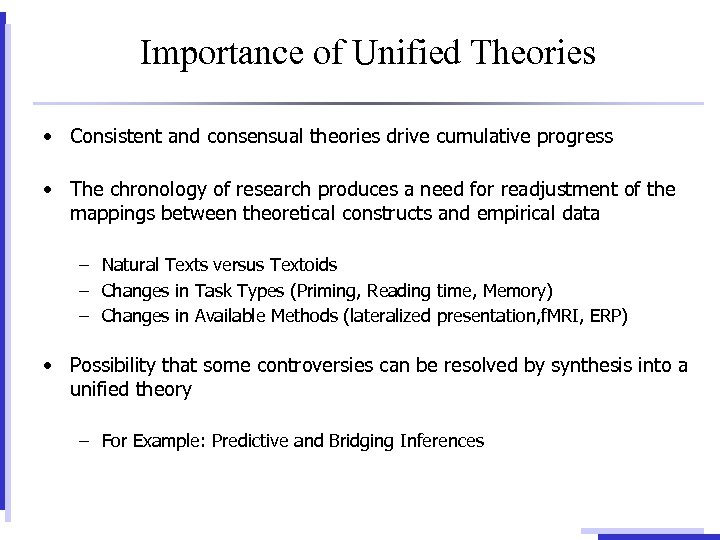 Importance of Unified Theories

• Consistent and consensual theories drive cumulative progress

• The chronology of research produces a need for readjustment of the mappings between theoretical constructs and empirical data

– Natural Texts versus Textoids
– Changes in Task Types (Priming, Reading time, Memory)
– Changes in Available Methods (lateralized presentation,fMRI, ERP)

• Possibility that some controversies can be resolved by synthesis into a unified theory

– For Example: Predictive and Bridging Inferences